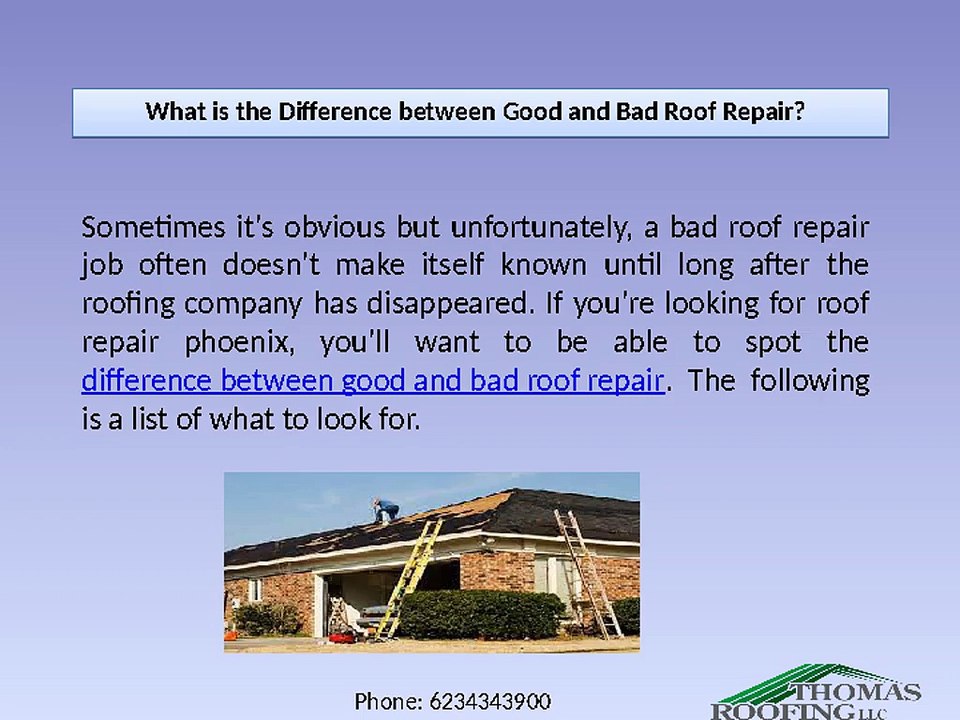 What is the Difference between Good and Bad Roof Repair?

Sometimes it's obvious but unfortunately, a bad roof repair job often doesn't make itself known until long after the roofing company has disappeared. If you're looking for roof repair phoenix, you'll want to be able to spot the difference between good and bad roof repair. The following is a list of what to look for.

Phone: 6234343900

THOMAS ROOFING LLC